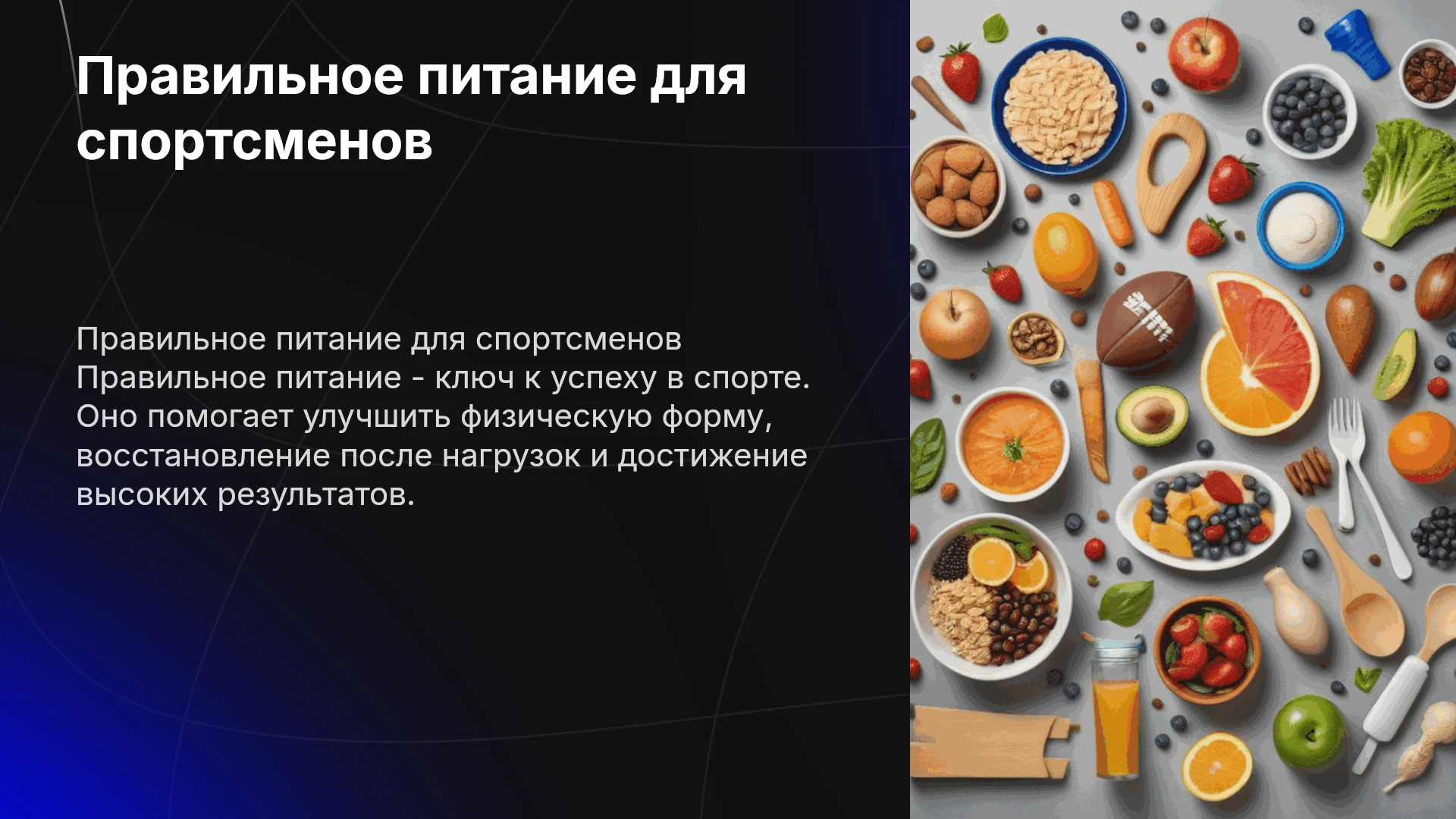 Правильное питание для спортсменов

Правильное питание для спортсменов Правильное питание - ключ к успеху в спорте. Оно помогает улучшить физическую форму, восстановление после нагрузок и достижение высоких результатов.